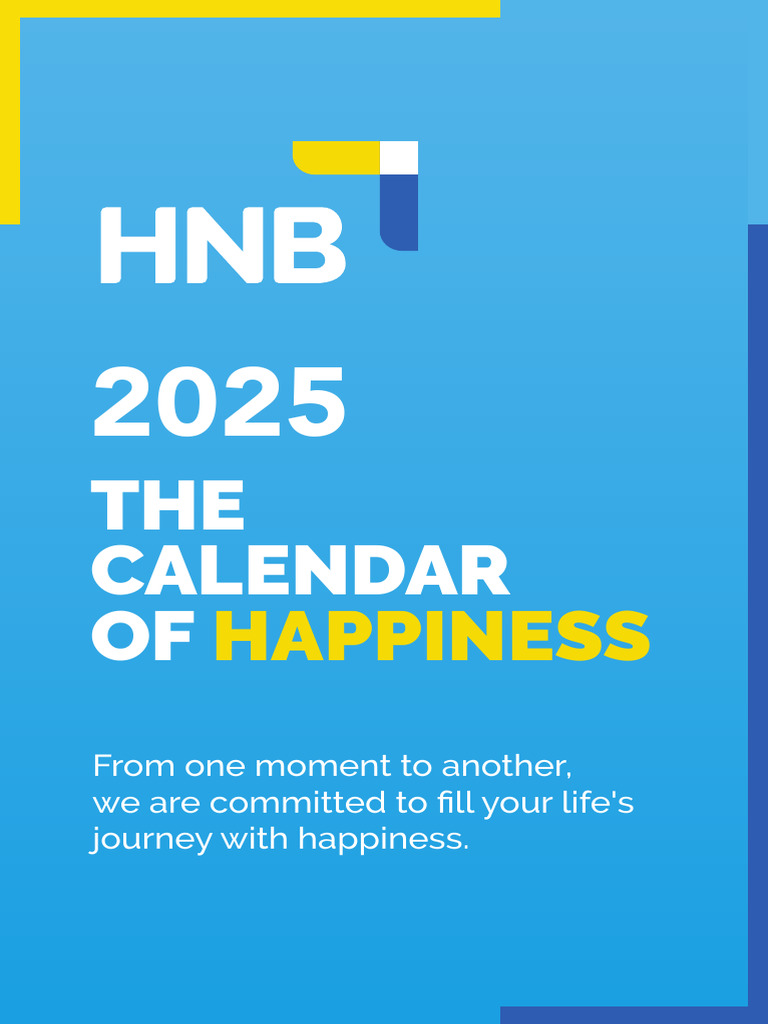 HNB

2025

THE CALENDAR OF HAPPINESS

From one moment to another, we are committed to fill your life's journey with happiness.